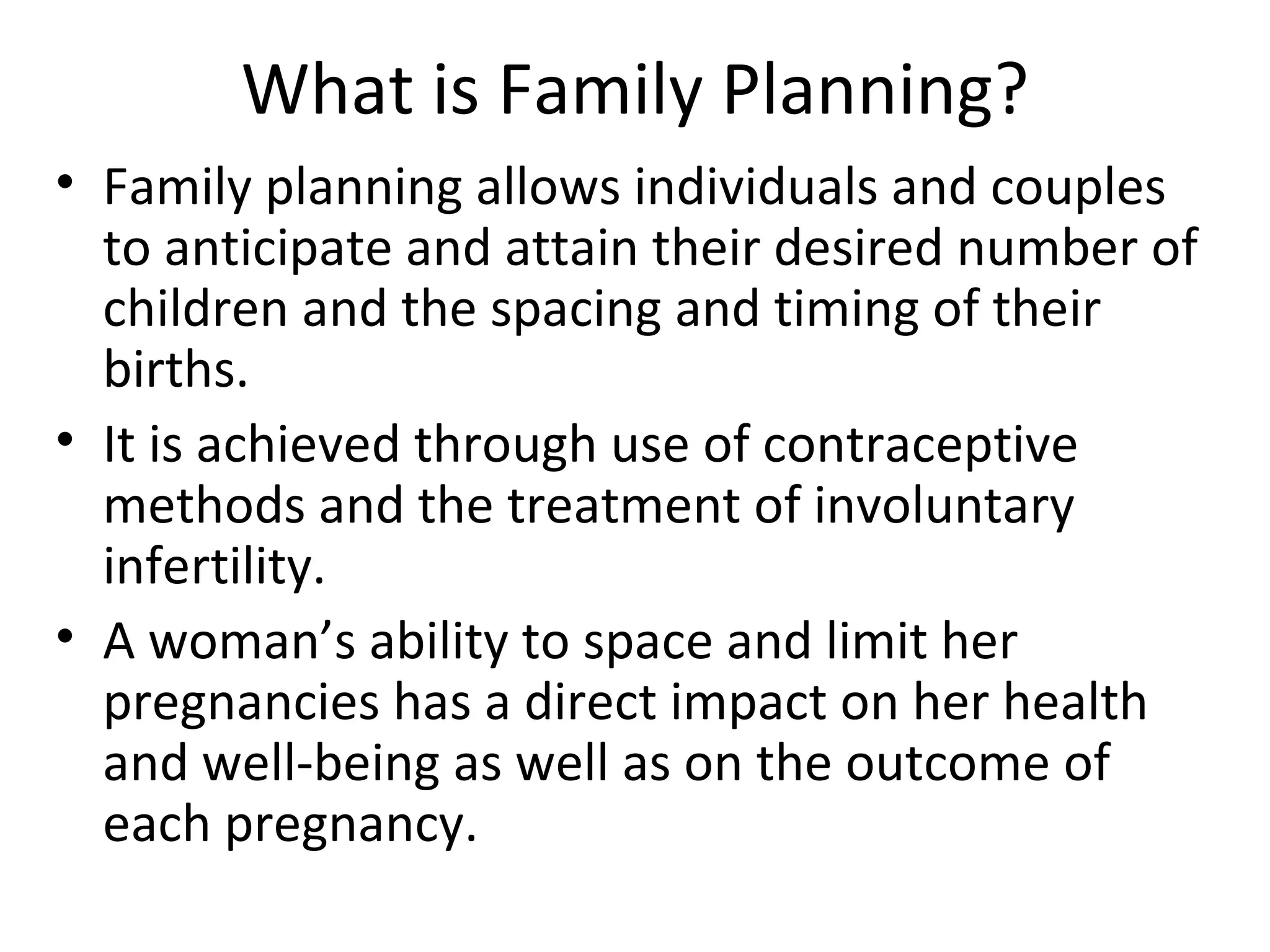 What is Family Planning?

• Family planning allows individuals and couples to anticipate and attain their desired number of children and the spacing and timing of their births.

• It is achieved through use of contraceptive methods and the treatment of involuntary infertility.

• A woman’s ability to space and limit her pregnancies has a direct impact on her health and well-being as well as on the outcome of each pregnancy.